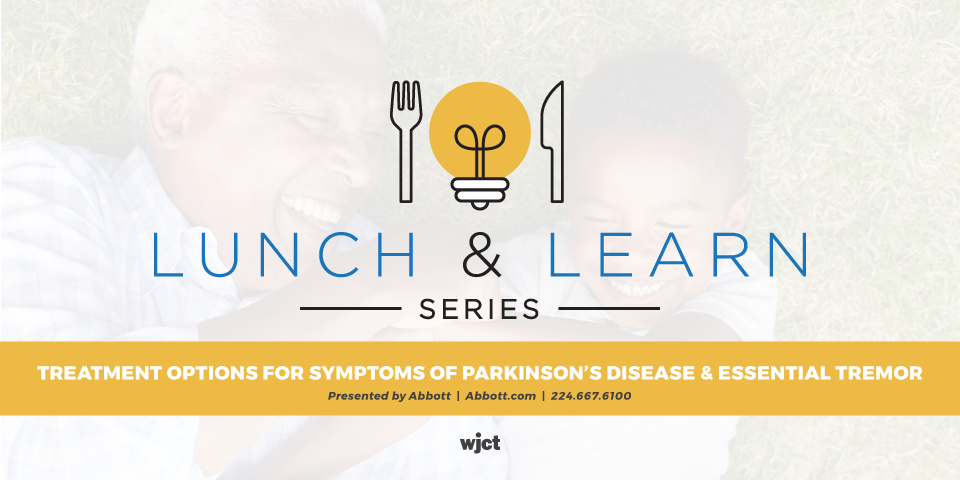 LUNCH & LEARN

SERIES

TREATMENT OPTIONS FOR SYMPTOMS OF PARKINSON'S DISEASE & ESSENTIAL TREMOR

Presented by Abbott | Abbott.com | 224.667.6100

wjct